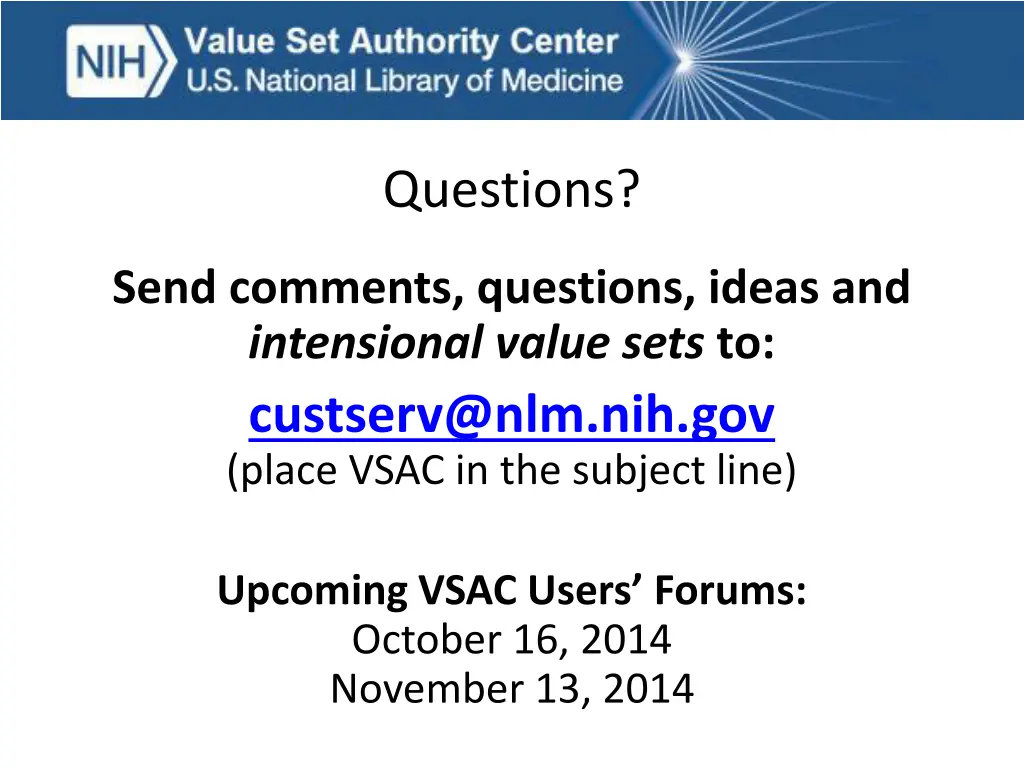 NIH Value Set Authority Center
U.S. National Library of Medicine

Questions?

Send comments, questions, ideas and intensional value sets to:

custserv@nlm.nih.gov
(place VSAC in the subject line)

Upcoming VSAC Users' Forums:
October 16, 2014
November 13, 2014